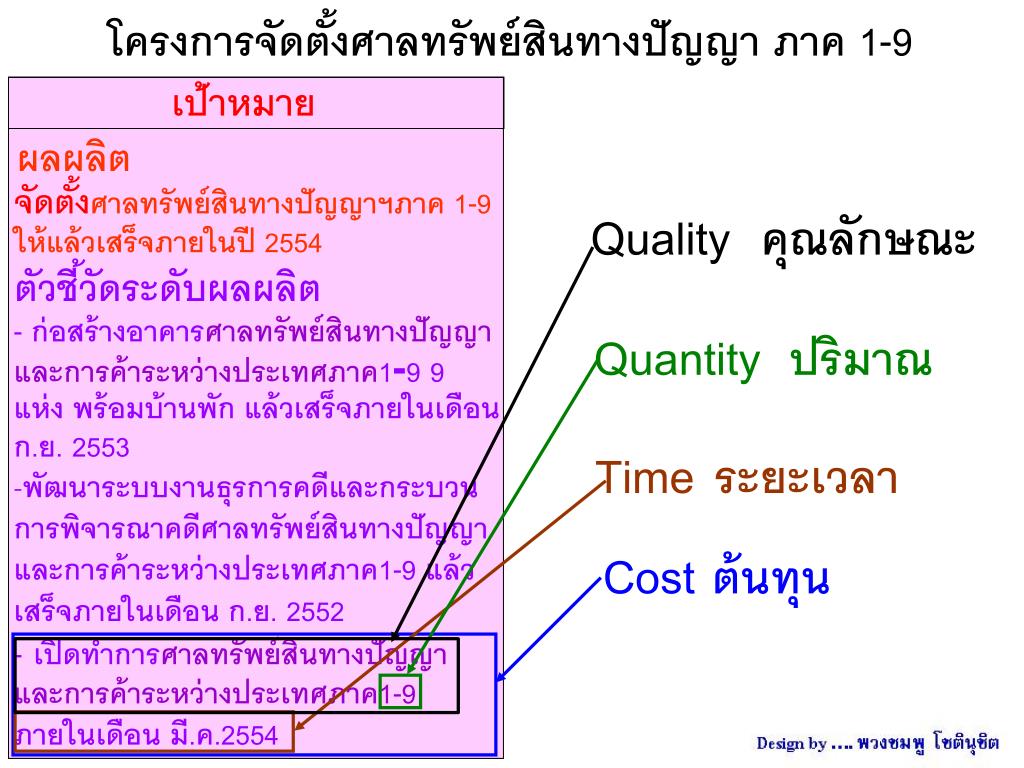 โครงการจัดตั้งศาลทรัพย์สินทางปัญญา ภาค 1-9

เป้าหมาย

ผลผลิต
จัดตั้งศาลทรัพย์สินทางปัญญาฯภาค 1-9 ให้แล้วเสร็จภายในปี 2554
ตัวชี้วัดระดับผลผลิต
- ก่อสร้างอาคารศาลทรัพย์สินทางปัญญาและการค้าระหว่างประเทศภาค1-9 9 แห่ง พร้อมบ้านพัก แล้วเสร็จภายในเดือน ก.ย. 2553
-พัฒนาระบบงานธุรการคดีและกระบวนการพิจารณาคดีศาลทรัพย์สินทางปัญญาและการค้าระหว่างประเทศภาค1-9 แล้วเสร็จภายในเดือน ก.ย. 2552
- เปิดทำการศาลทรัพย์สินทางปัญญาและการค้าระหว่างประเทศภาค1-9 ภายในเดือน มี.ค.2554

Quality คุณลักษณะ

Quantity ปริมาณ

Time ระยะเวลา

Cost ต้นทุน

Design by .... พวงชมพู โชตินุชิต